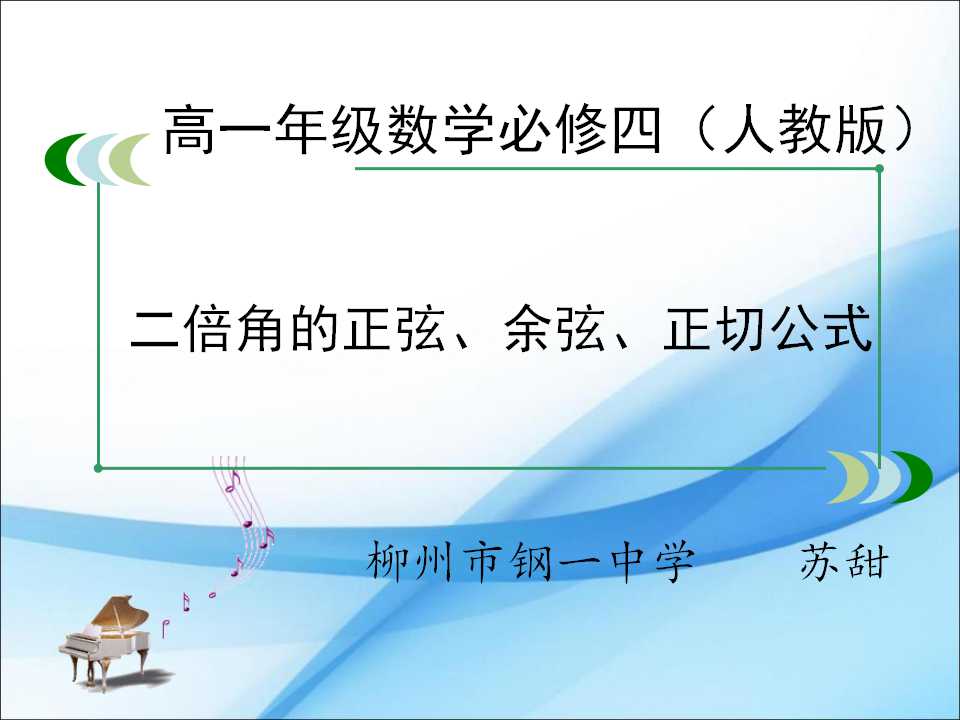 高一年级数学必修四（人教版）

二倍角的正弦、余弦、正切公式

柳州市钢一中学 苏甜